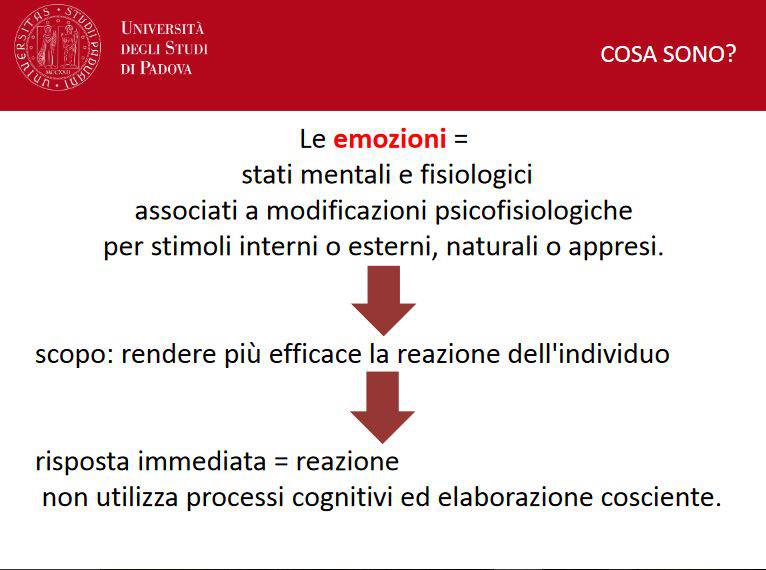 UNIVERSITAS STUDII PADUANI
MCCXXII

UNIVERSITÀ DEGLI STUDI DI PADOVA

COSA SONO?

Le emozioni =
stati mentali e fisiologici
associati a modificazioni psicofisiologiche
per stimoli interni o esterni, naturali o appresi.

scopo: rendere più efficace la reazione dell'individuo

risposta immediata = reazione
non utilizza processi cognitivi ed elaborazione cosciente.